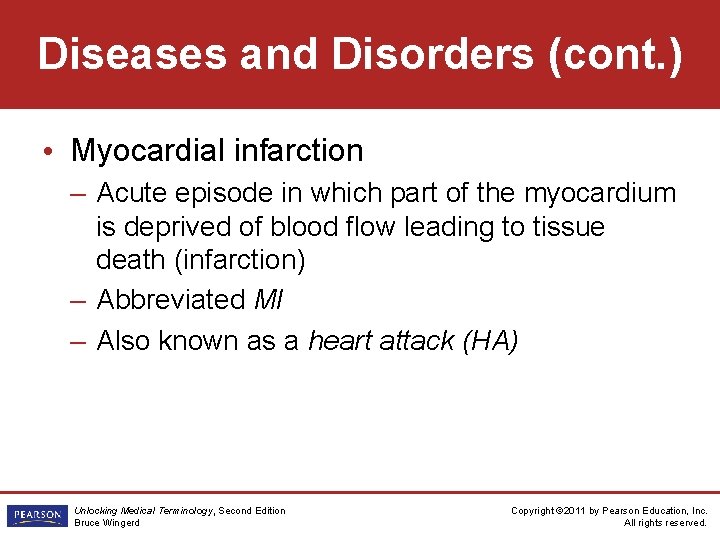 Diseases and Disorders (cont.)

• Myocardial infarction

– Acute episode in which part of the myocardium is deprived of blood flow leading to tissue death (infarction)

– Abbreviated MI

– Also known as a heart attack (HA)

PEARSON

Unlocking Medical Terminology, Second Edition
Bruce Wingerd

Copyright ©2011 by Pearson Education, Inc.
All rights reserved.